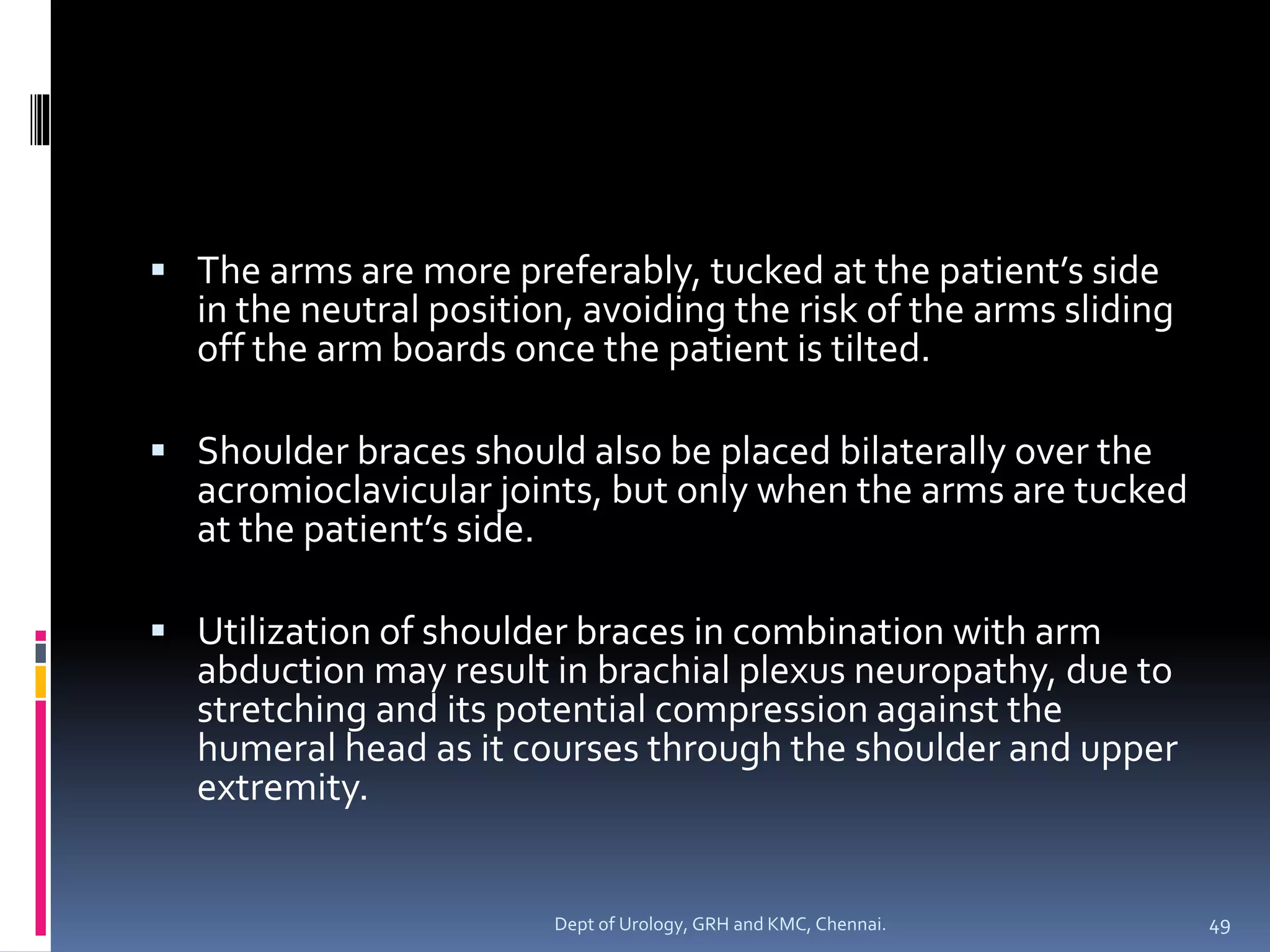 ▪ The arms are more preferably, tucked at the patient’s side in the neutral position, avoiding the risk of the arms sliding off the arm boards once the patient is tilted.

▪ Shoulder braces should also be placed bilaterally over the acromioclavicular joints, but only when the arms are tucked at the patient’s side.

▪ Utilization of shoulder braces in combination with arm abduction may result in brachial plexus neuropathy, due to stretching and its potential compression against the humeral head as it courses through the shoulder and upper extremity.

Dept of Urology, GRH and KMC, Chennai.

49